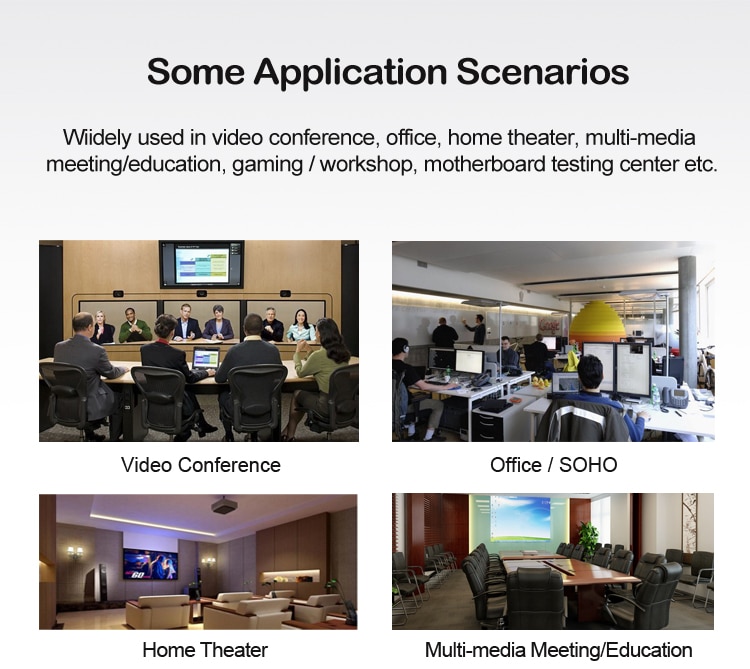 Some Application Scenarios

Wiidely used in video conference, office, home theater, multi-media meeting/education, gaming / workshop, motherboard testing center etc.

Video Conference

Office / SOHO

Home Theater

Multi-media Meeting/Education